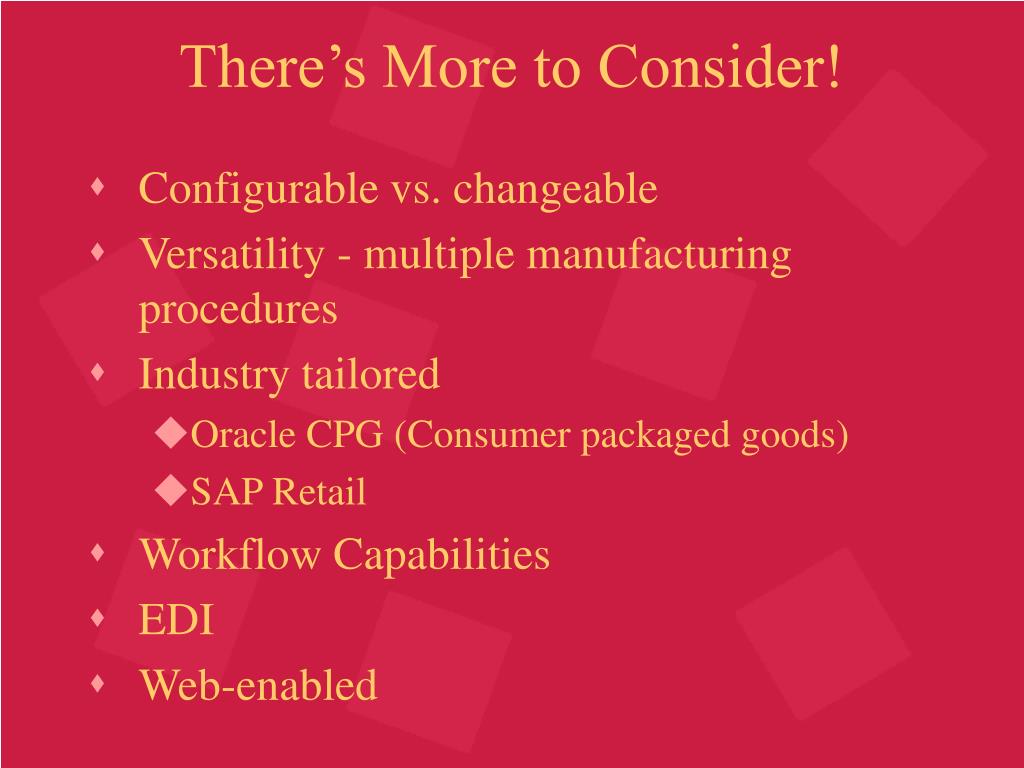 There’s More to Consider!

- Configurable vs. changeable
- Versatility - multiple manufacturing procedures
- Industry tailored
  - Oracle CPG (Consumer packaged goods)
  - SAP Retail
- Workflow Capabilities
- EDI
- Web-enabled